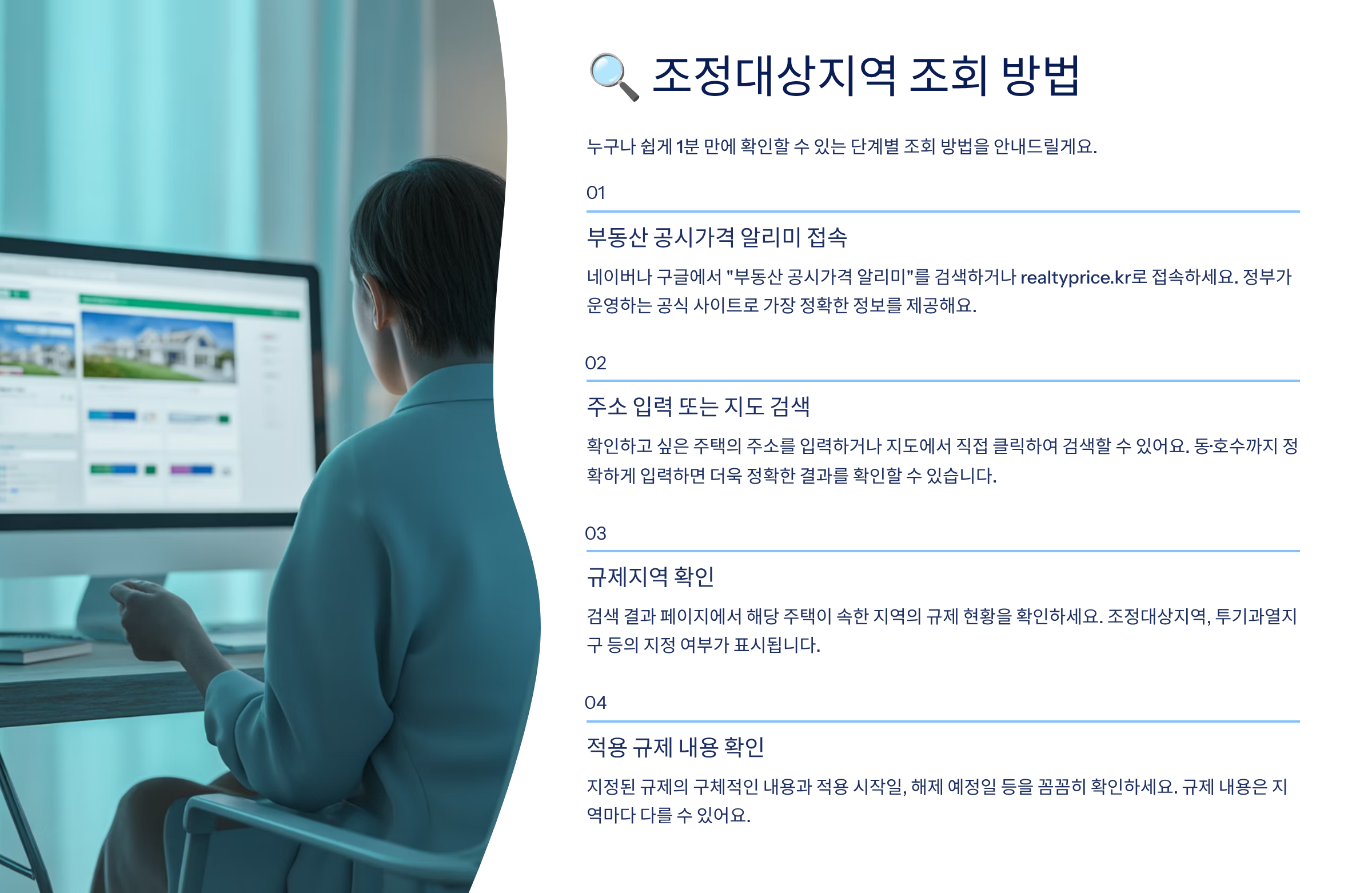 🔍 조정대상지역 조회 방법

누구나 쉽게 1분 만에 확인할 수 있는 단계별 조회 방법을 안내드릴게요.

01

부동산 공시가격 알리미 접속

네이버나 구글에서 "부동산 공시가격 알리미"를 검색하거나 realtyprice.kr로 접속하세요. 정부가 운영하는 공식 사이트로 가장 정확한 정보를 제공해요.

02

주소 입력 또는 지도 검색

확인하고 싶은 주택의 주소를 입력하거나 지도에서 직접 클릭하여 검색할 수 있어요. 동·호수까지 정확하게 입력하면 더욱 정확한 결과를 확인할 수 있습니다.

03

규제지역 확인

검색 결과 페이지에서 해당 주택이 속한 지역의 규제 현황을 확인하세요. 조정대상지역, 투기과열지구 등의 지정 여부가 표시됩니다.

04

적용 규제 내용 확인

지정된 규제의 구체적인 내용과 적용 시작일, 해제 예정일 등을 꼼꼼히 확인하세요. 규제 내용은 지역마다 다를 수 있어요.